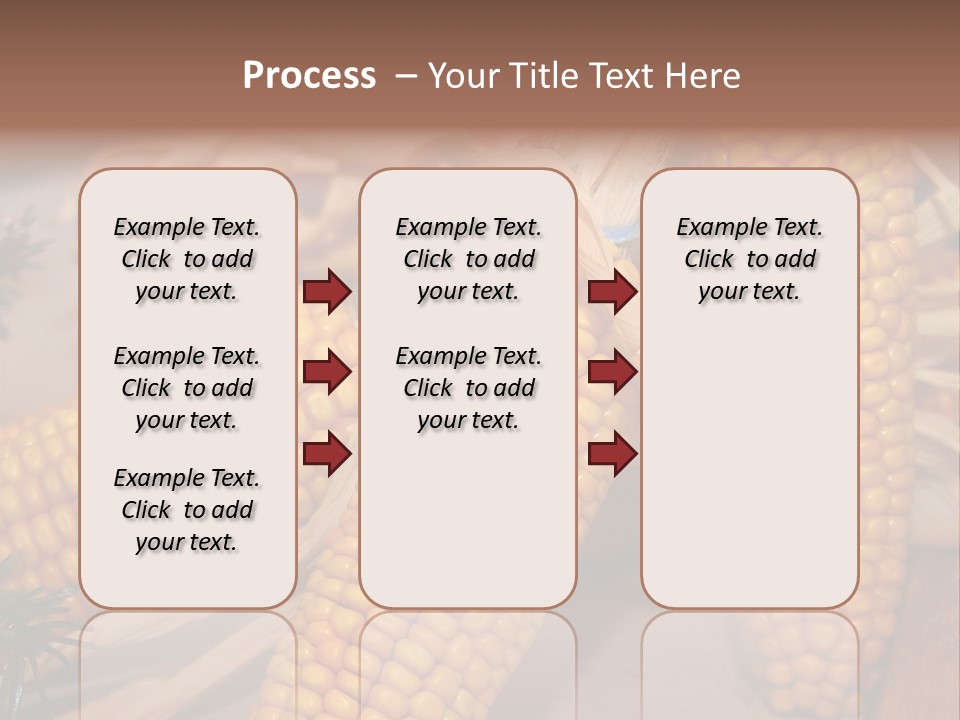 Process – Your Title Text Here

Example Text. Click to add your text.

Example Text. Click to add your text.

Example Text. Click to add your text.

Example Text. Click to add your text.

Example Text. Click to add your text.

Example Text. Click to add your text.